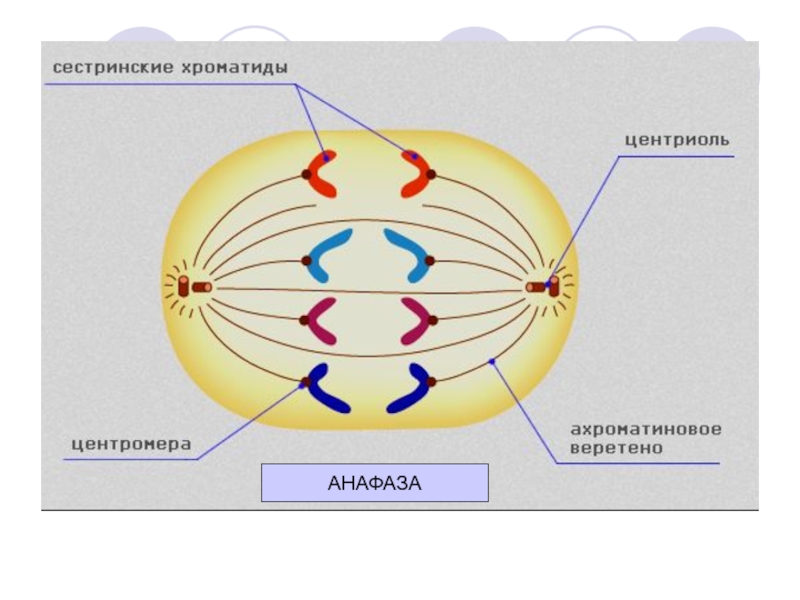 сестринские хроматиды

центриоль

центромера

ахроматиновое веретено

АНАФАЗА